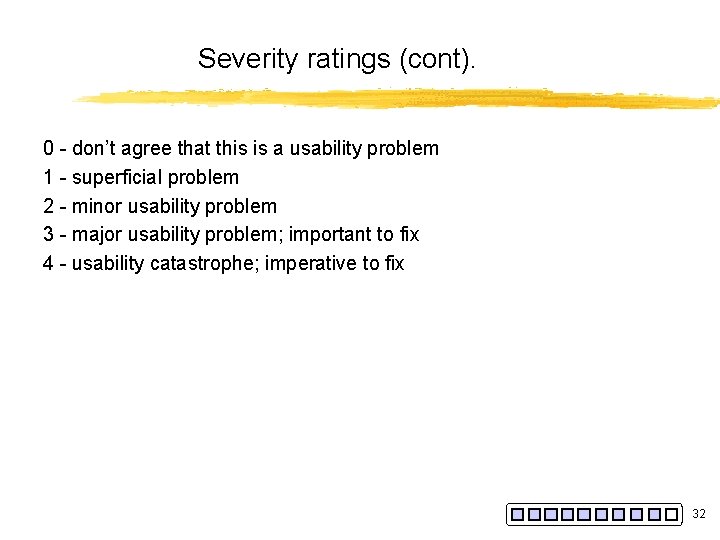 Severity ratings (cont).

0 - don't agree that this is a usability problem
1 - superficial problem
2 - minor usability problem
3 - major usability problem; important to fix
4 - usability catastrophe; imperative to fix

32